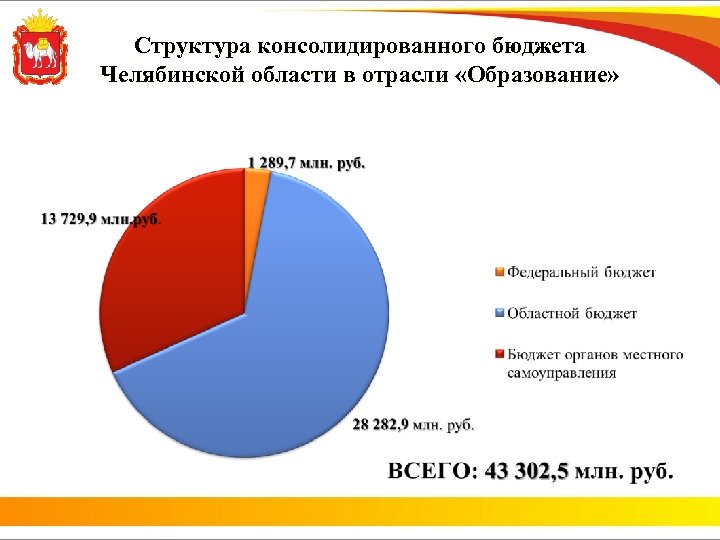 Структура консолидированного бюджета Челябинской области в отрасли «Образование»

1 289,7 млн. руб.

13 729,9 млн.руб.

28 282,9 млн. руб.

Федеральный бюджет

Областной бюджет

Бюджет органов местного самоуправления

ВСЕГО: 43 302,5 млн. руб.